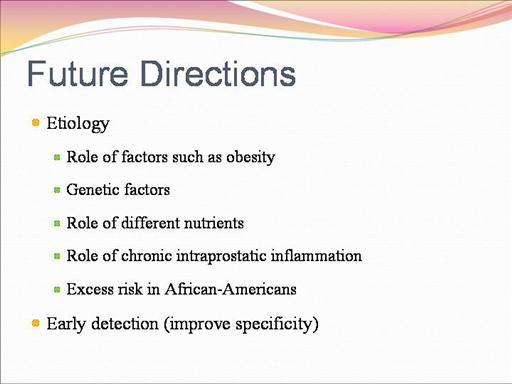 Future Directions

- Etiology
  - Role of factors such as obesity
  - Genetic factors
  - Role of different nutrients
  - Role of chronic intraprostatic inflammation
  - Excess risk in African-Americans
- Early detection (improve specificity)